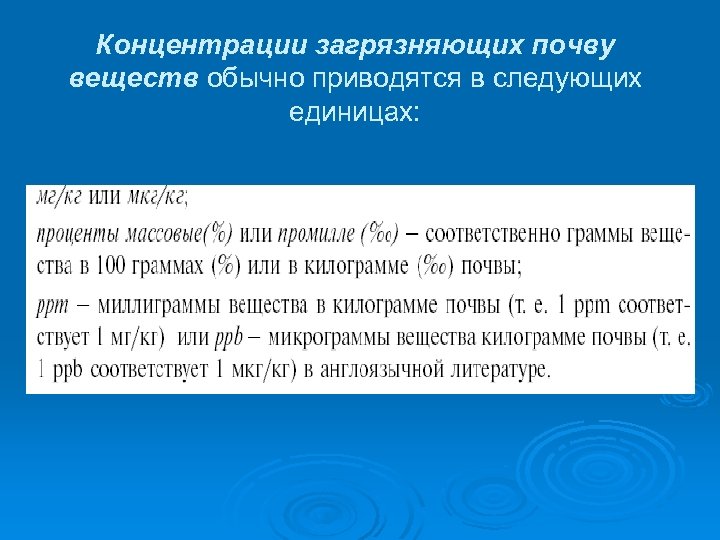 Концентрации загрязняющих почву веществ обычно приводятся в следующих единицах:

мг/кг или мкг/кг;

проценты массовые(%) или промилле (‰) – соответственно граммы вещества в 100 граммах (%) или в килограмме (‰) почвы;

ppm – миллиграммы вещества в килограмме почвы (т. е. 1 ppm соответствует 1 мг/кг) или ppb – микрограммы вещества килограмме почвы (т. е. 1 ppb соответствует 1 мкг/кг) в англоязычной литературе.